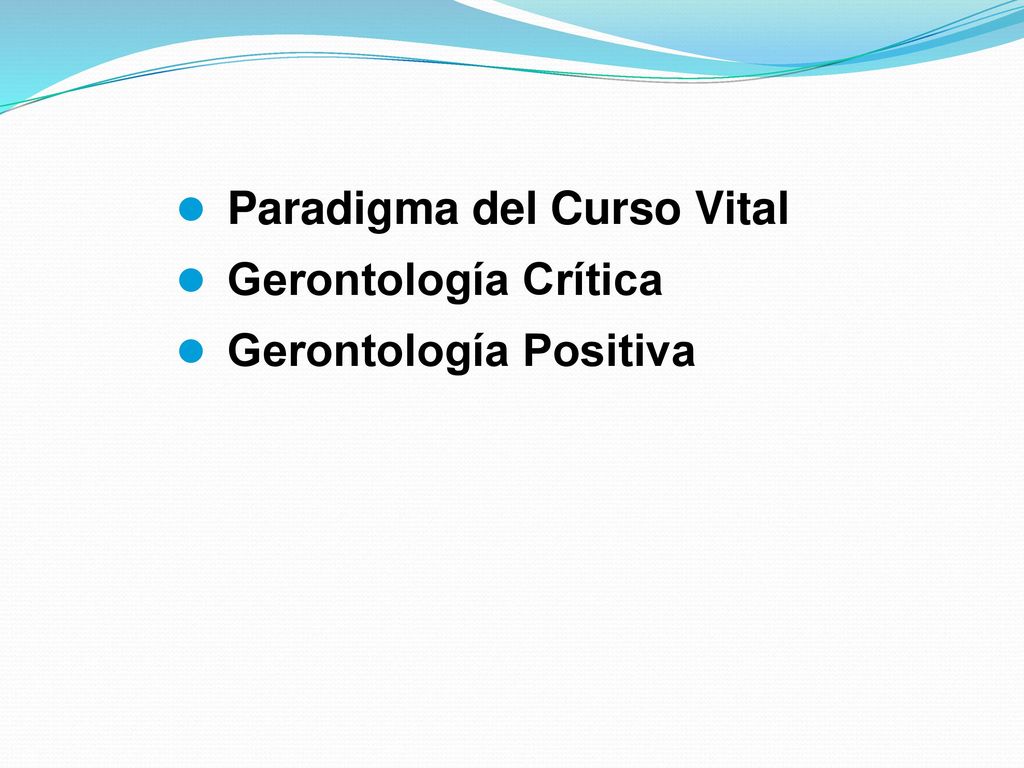 - Paradigma del Curso Vital
- Gerontología Crítica
- Gerontología Positiva